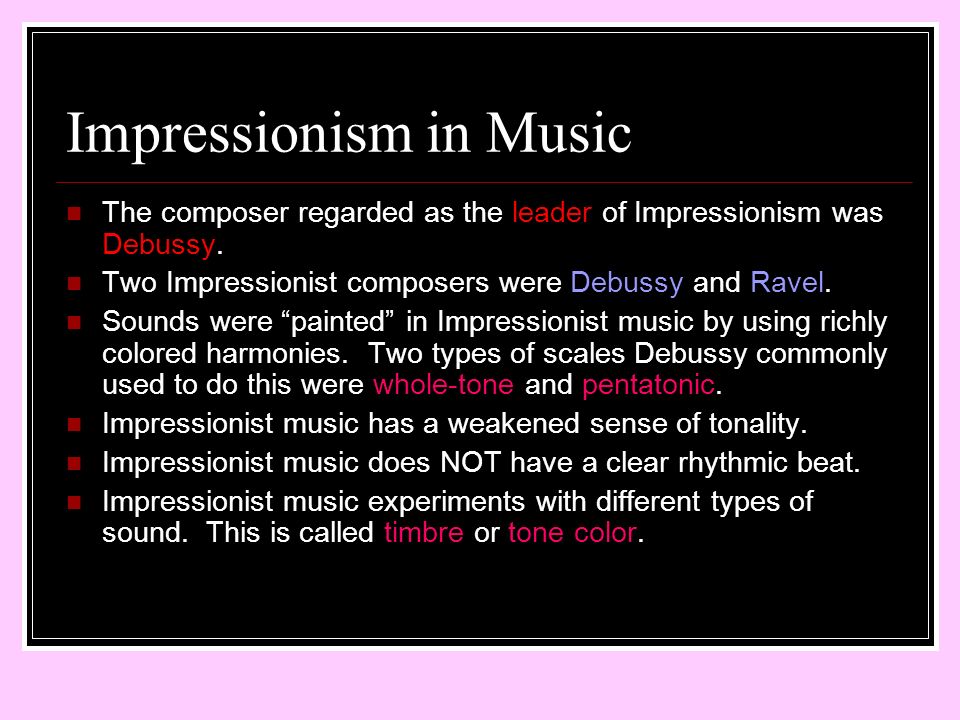 Impressionism in Music

- The composer regarded as the leader of Impressionism was Debussy.
- Two Impressionist composers were Debussy and Ravel.
- Sounds were “painted” in Impressionist music by using richly colored harmonies. Two types of scales Debussy commonly used to do this were whole-tone and pentatonic.
- Impressionist music has a weakened sense of tonality.
- Impressionist music does NOT have a clear rhythmic beat.
- Impressionist music experiments with different types of sound. This is called timbre or tone color.